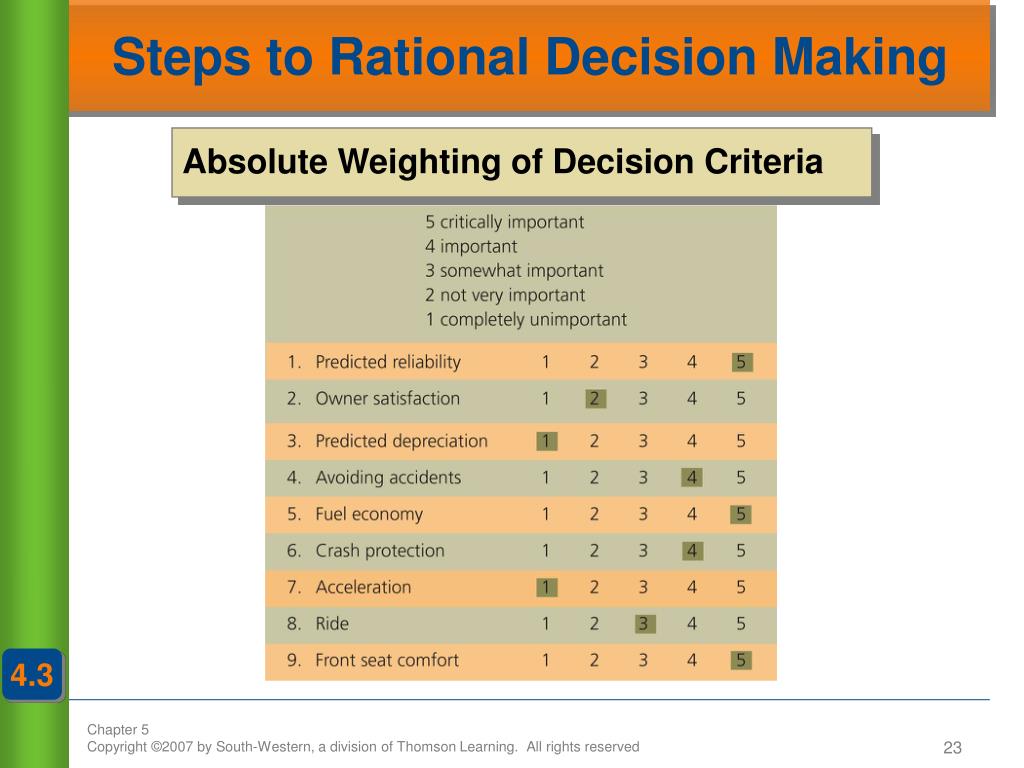 Steps to Rational Decision Making

Absolute Weighting of Decision Criteria

5 critically important
4 important
3 somewhat important
2 not very important
1 completely unimportant

| | | | | | |
|---|---|---|---|---|---|
| 1. Predicted reliability | 1 | 2 | 3 | 4 | 5 |
| 2. Owner satisfaction | 1 | 2 | 3 | 4 | 5 |
| 3. Predicted depreciation | 1 | 2 | 3 | 4 | 5 |
| 4. Avoiding accidents | 1 | 2 | 3 | 4 | 5 |
| 5. Fuel economy | 1 | 2 | 3 | 4 | 5 |
| 6. Crash protection | 1 | 2 | 3 | 4 | 5 |
| 7. Acceleration | 1 | 2 | 3 | 4 | 5 |
| 8. Ride | 1 | 2 | 3 | 4 | 5 |
| 9. Front seat comfort | 1 | 2 | 3 | 4 | 5 |

4.3

Chapter 5
Copyright ©2007 by South-Western, a division of Thomson Learning. All rights reserved

23